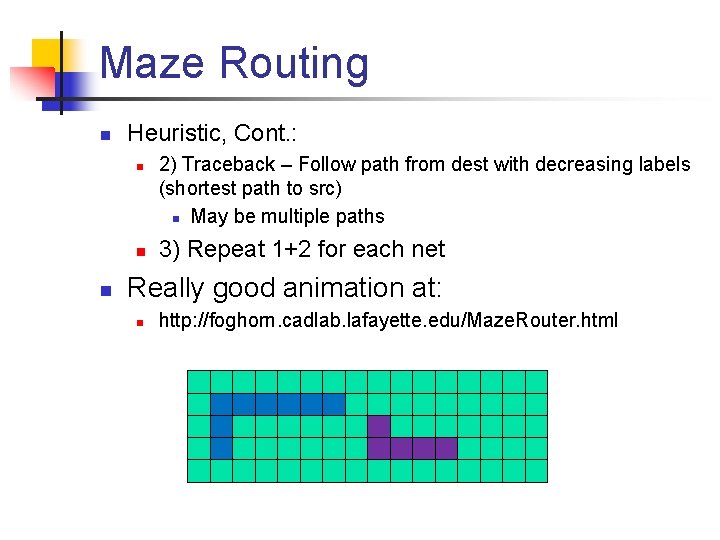 Maze Routing

Heuristic, Cont.:

2) Traceback – Follow path from dest with decreasing labels (shortest path to src)

May be multiple paths

3) Repeat 1+2 for each net

Really good animation at:

http://foghorn.cadlab.lafayette.edu/MazeRouter.html